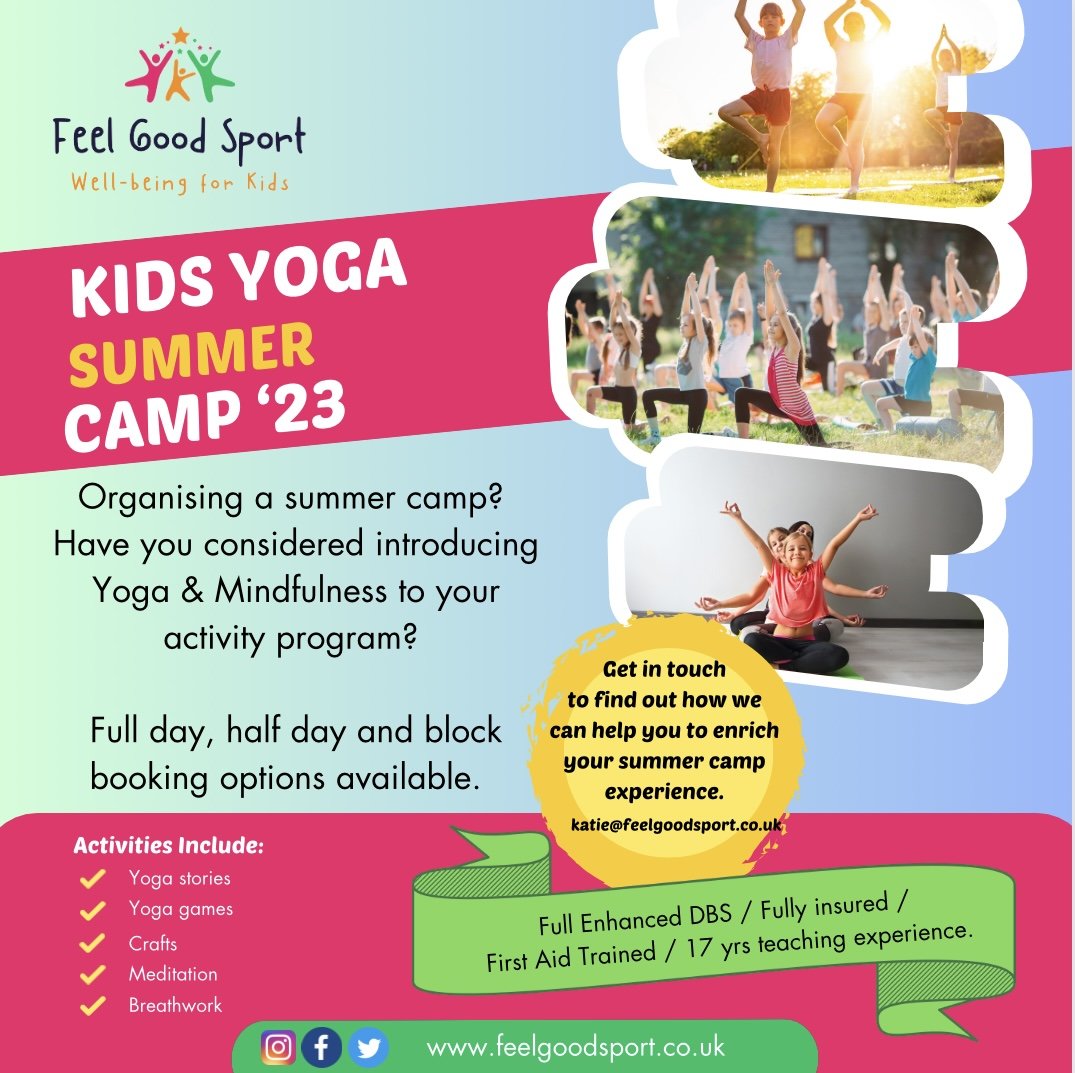 Feel Good Sport
Well-being for Kids

KIDS YOGA
SUMMER
CAMP '23

Organising a summer camp? Have you considered introducing Yoga & Mindfulness to your activity program?

Full day, half day and block booking options available.

Get in touch to find out how we can help you to enrich your summer camp experience.
katie@feelgoodsport.co.uk

Activities Include:
Yoga stories
Yoga games
Crafts
Meditation
Breathwork

Full Enhanced DBS / Fully insured / First Aid Trained / 17 yrs teaching experience.

www.feelgoodsport.co.uk